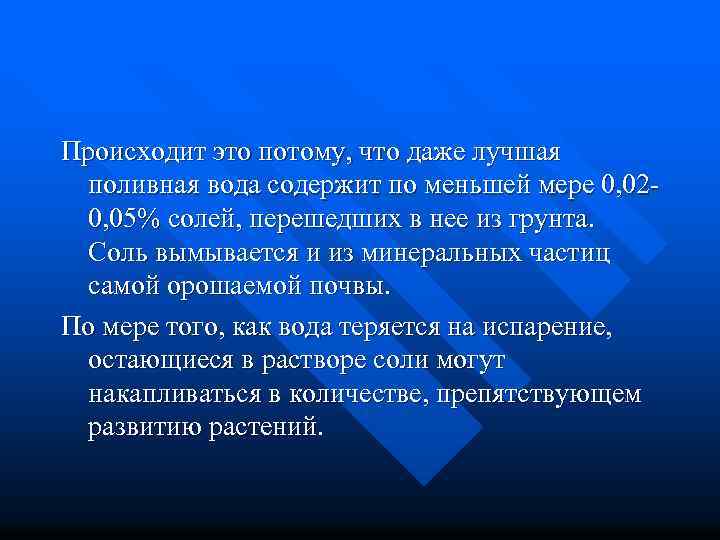 Происходит это потому, что даже лучшая поливная вода содержит по меньшей мере 0,02-0,05% солей, перешедших в нее из грунта. Соль вымывается и из минеральных частиц самой орошаемой почвы.

По мере того, как вода теряется на испарение, остающиеся в растворе соли могут накапливаться в количестве, препятствующем развитию растений.